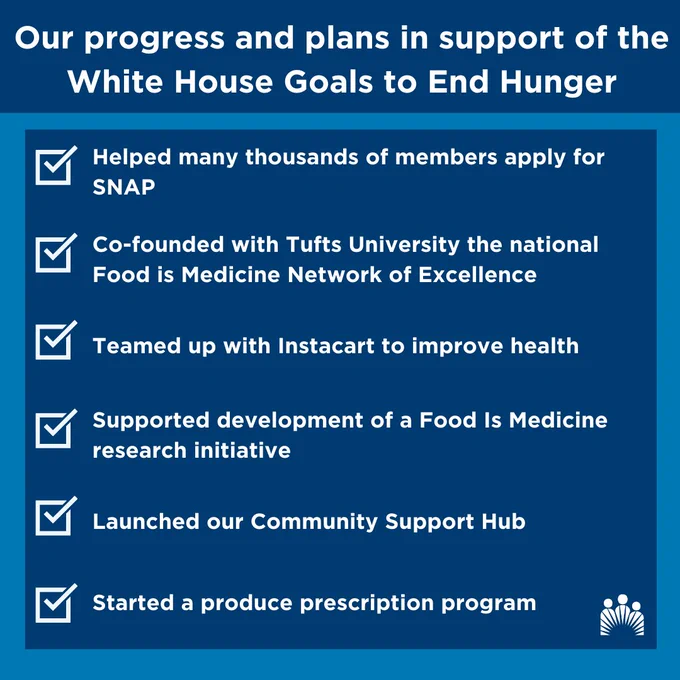 Our progress and plans in support of the White House Goals to End Hunger

Helped many thousands of members apply for SNAP

Co-founded with Tufts University the national Food is Medicine Network of Excellence

Teamed up with Instacart to improve health

Supported development of a Food Is Medicine research initiative

Launched our Community Support Hub

Started a produce prescription program